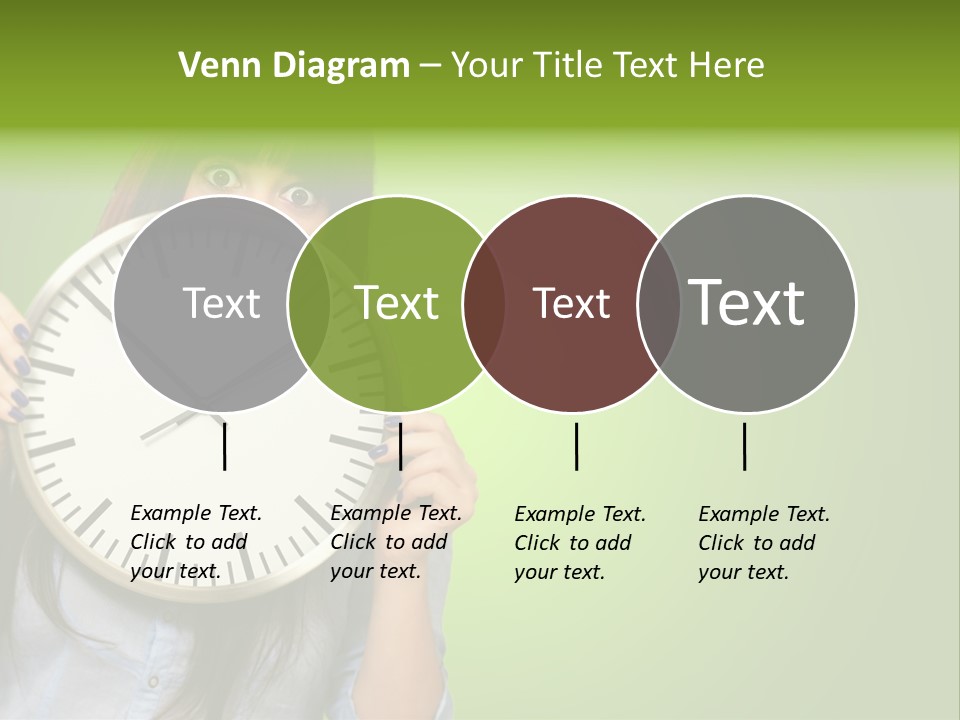 Venn Diagram – Your Title Text Here

Text

Text

Text

Text

Example Text. Click to add your text.

Example Text. Click to add your text.

Example Text. Click to add your text.

Example Text. Click to add your text.